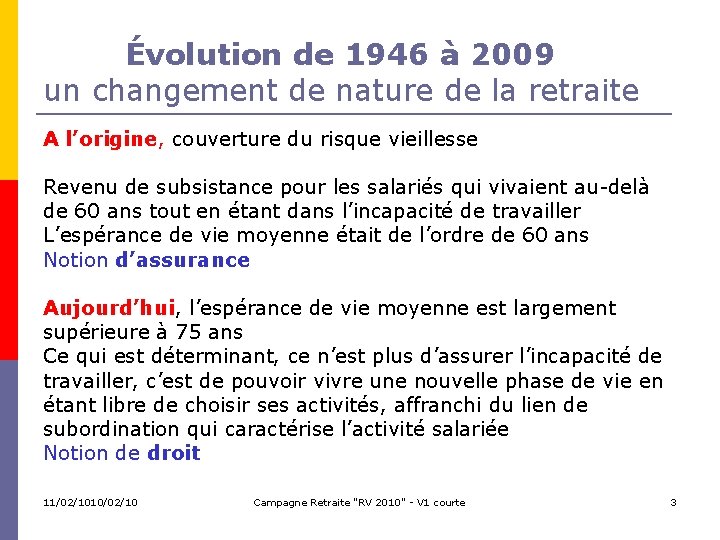 Évolution de 1946 à 2009
un changement de nature de la retraite

A l’origine, couverture du risque vieillesse

Revenu de subsistance pour les salariés qui vivaient au-delà de 60 ans tout en étant dans l’incapacité de travailler
L’espérance de vie moyenne était de l’ordre de 60 ans
Notion d’assurance

Aujourd’hui, l’espérance de vie moyenne est largement supérieure à 75 ans
Ce qui est déterminant, ce n’est plus d’assurer l’incapacité de travailler, c’est de pouvoir vivre une nouvelle phase de vie en étant libre de choisir ses activités, affranchi du lien de subordination qui caractérise l’activité salariée
Notion de droit

11/02/1010/02/10

Campagne Retraite "RV 2010" - V1 courte

3